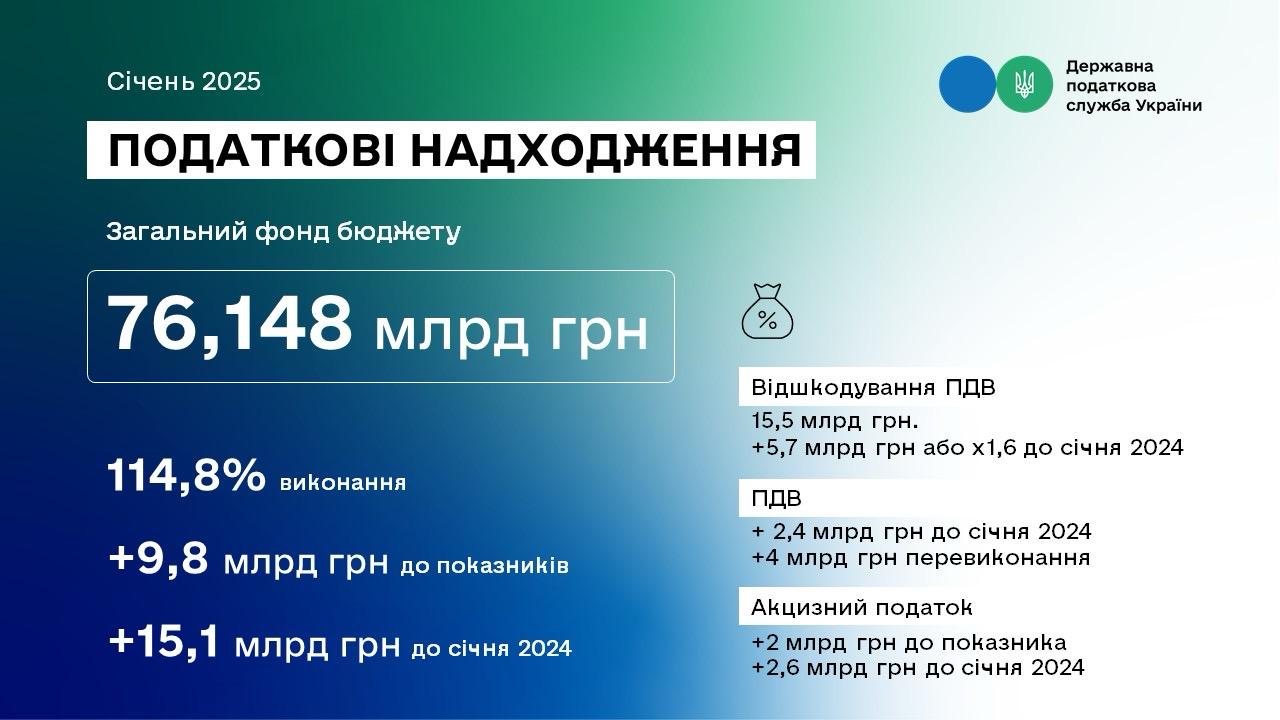 Січень 2025

Державна податкова служба України

ПОДАТКОВІ НАДХОДЖЕННЯ

Загальний фонд бюджету

76,148 млрд грн

114,8% виконання

+9,8 млрд грн до показників

+15,1 млрд грн до січня 2024

%

Відшкодування ПДВ

15,5 млрд грн.
+5,7 млрд грн або х1,6 до січня 2024

ПДВ

+ 2,4 млрд грн до січня 2024
+4 млрд грн перевиконання

Акцизний податок

+2 млрд грн до показника
+2,6 млрд грн до січня 2024